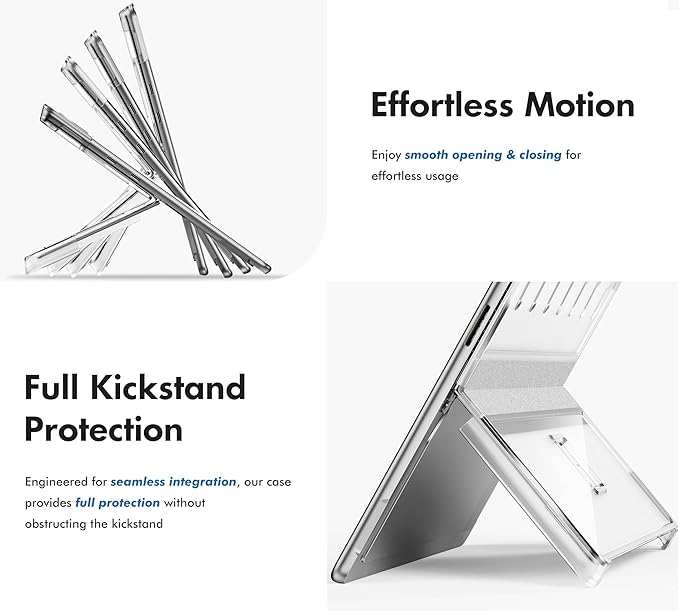 Effortless Motion

Enjoy smooth opening & closing for effortless usage

Full Kickstand Protection

Engineered for seamless integration, our case provides full protection without obstructing the kickstand